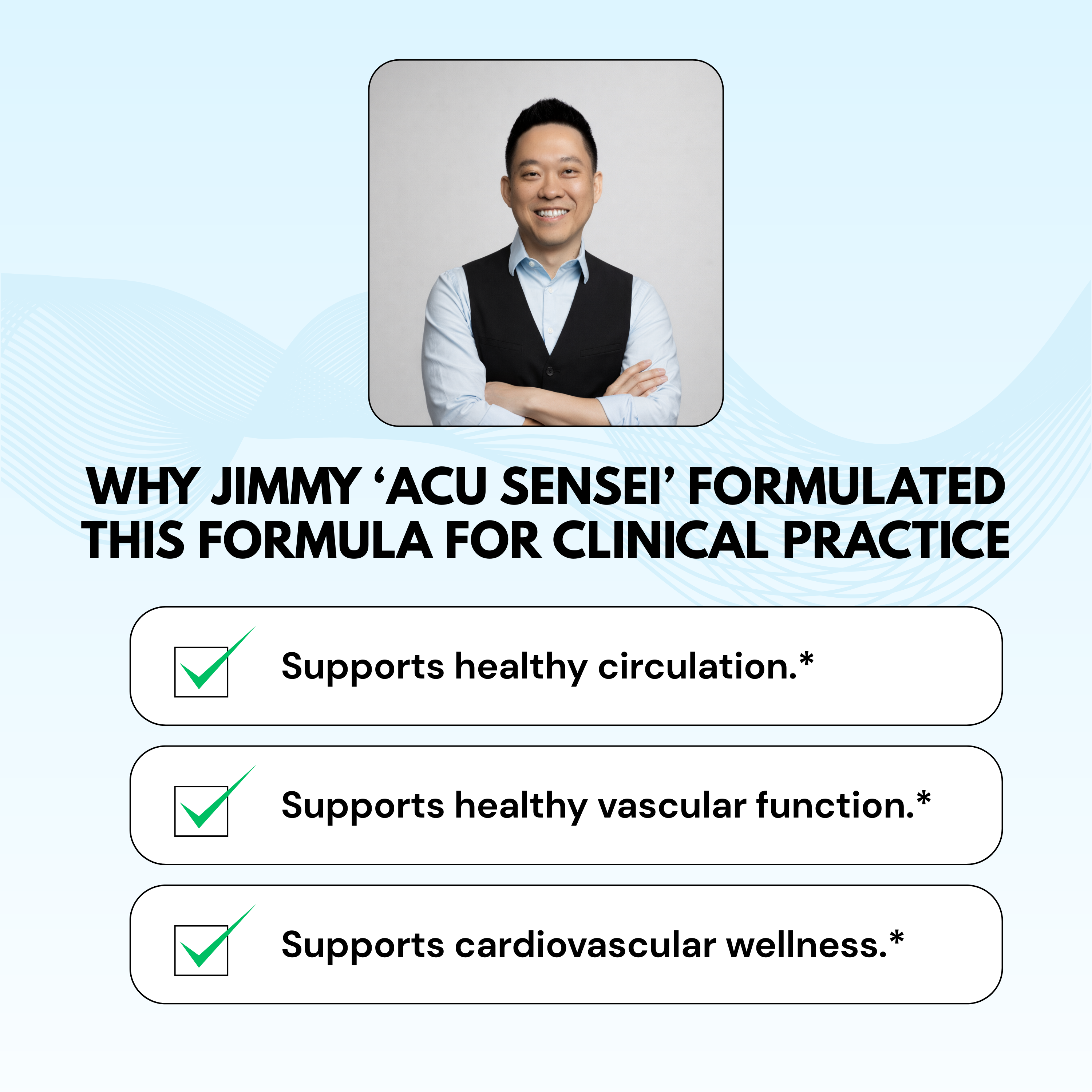 WHY JIMMY 'ACU SENSEI' FORMULATED THIS FORMULA FOR CLINICAL PRACTICE

☑ Supports healthy circulation.*

☑ Supports healthy vascular function.*

☑ Supports cardiovascular wellness.*